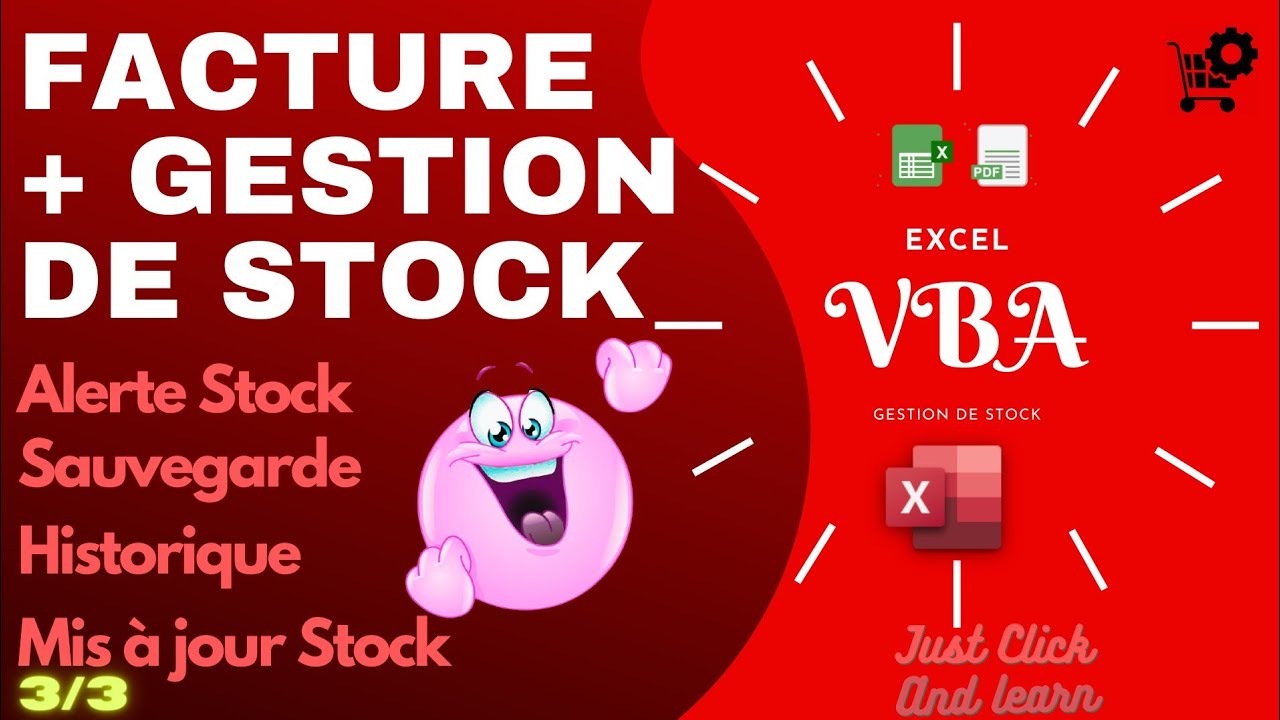 FACTURE
+ GESTION
DE STOCK_

Alerte Stock
Sauvegarde
Historique
Mis à jour Stock
3/3

X
PDF

EXCEL
VBA
GESTION DE STOCK

X

Just Click
And learn